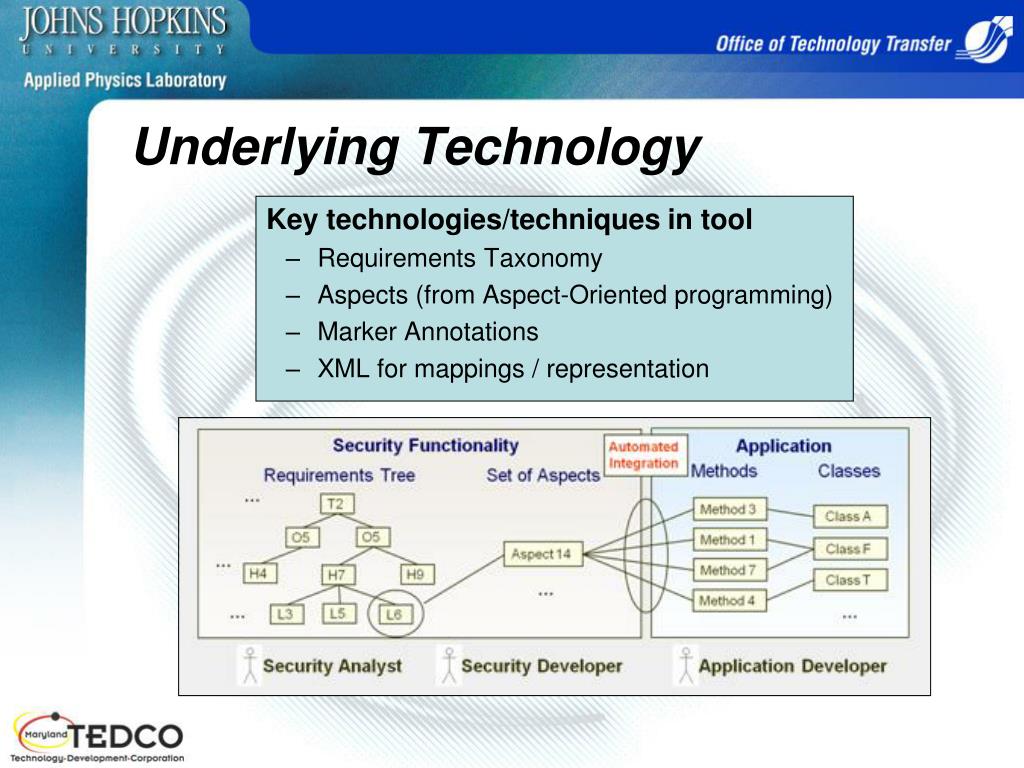 JOHNS HOPKINS
UNIVERSITY
Applied Physics Laboratory

Office of Technology Transfer

Underlying Technology

Key technologies/techniques in tool
– Requirements Taxonomy
– Aspects (from Aspect-Oriented programming)
– Marker Annotations
– XML for mappings / representation

Security Functionality
Requirements Tree
Set of Aspects
Automated Integration
Application
Methods
Classes
...
T2
O5
O5
...
H4
H7
H9
...
L3
L5
L6
Aspect 14
...
Method 3
Method 1
Method 7
Method 4
Class A
Class F
Class T
...
Security Analyst
Security Developer
Application Developer

Maryland TEDCO
Technology-Development-Corporation